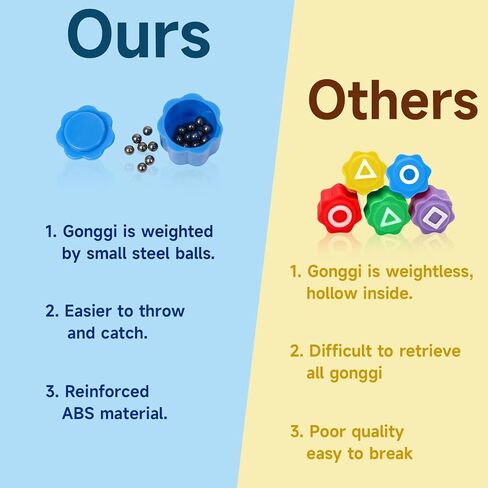 Ours

1. Gonggi is weighted by small steel balls.

2. Easier to throw and catch.

3. Reinforced ABS material.

Others

1. Gonggi is weightless, hollow inside.

2. Difficult to retrieve all gonggi

3. Poor quality easy to break